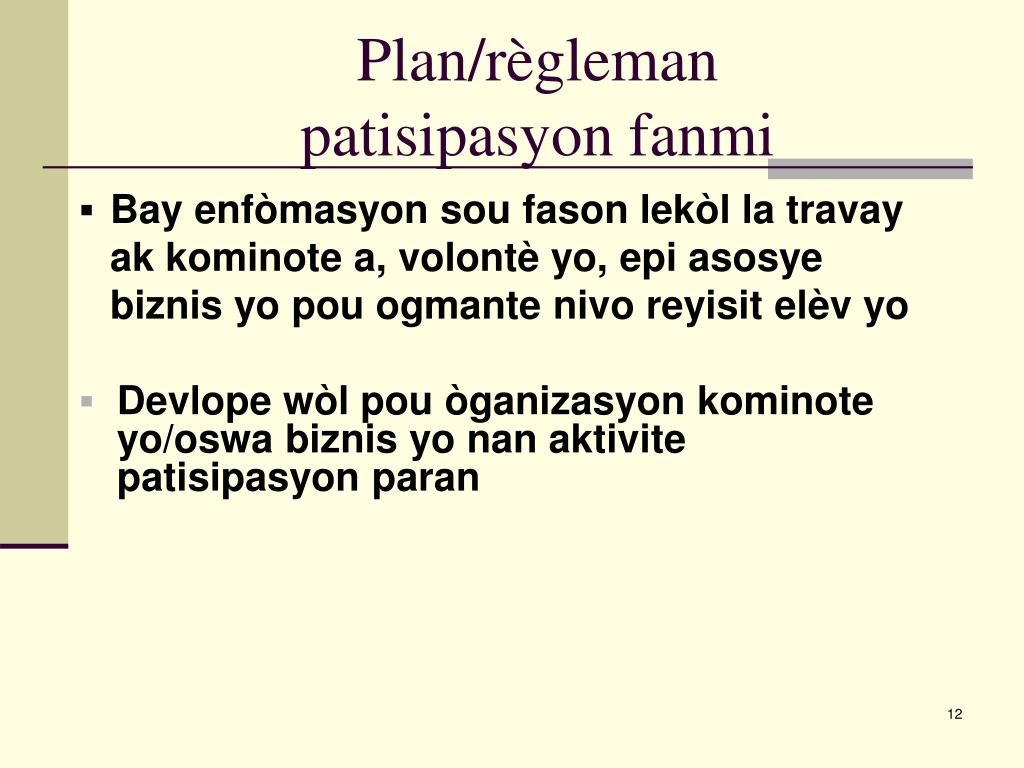 Plan/règleman
patisipasyon fanmi

▪ Bay enfòmasyon sou fason lekòl la travay ak kominote a, volontè yo, epi asosye biznis yo pou ogmante nivo reyisit elèv yo

▪ Devlope wòl pou òganizasyon kominote yo/oswa biznis yo nan aktivite patisipasyon paran

12